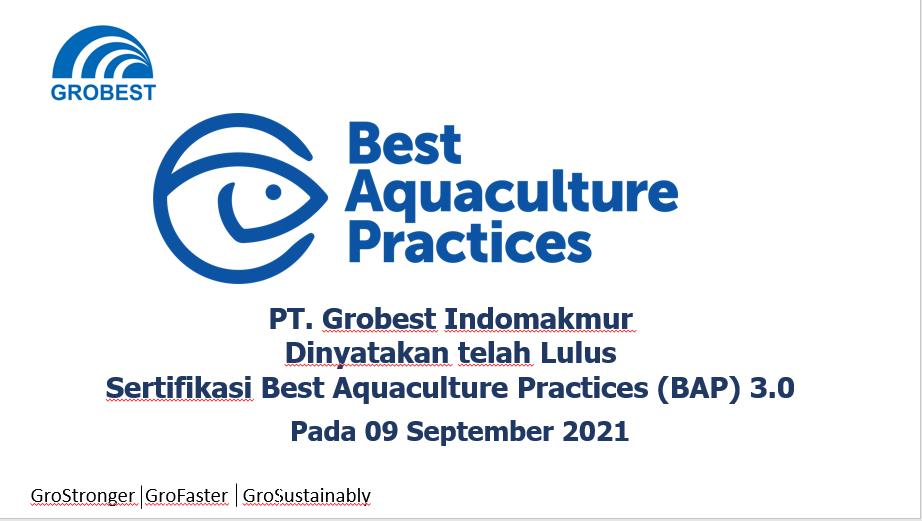 GROBEST

Best Aquaculture Practices

PT. Grobest Indomakmur
Dinyatakan telah Lulus
Sertifikasi Best Aquaculture Practices (BAP) 3.0
Pada 09 September 2021

GroStronger | GroFaster | GroSustainably